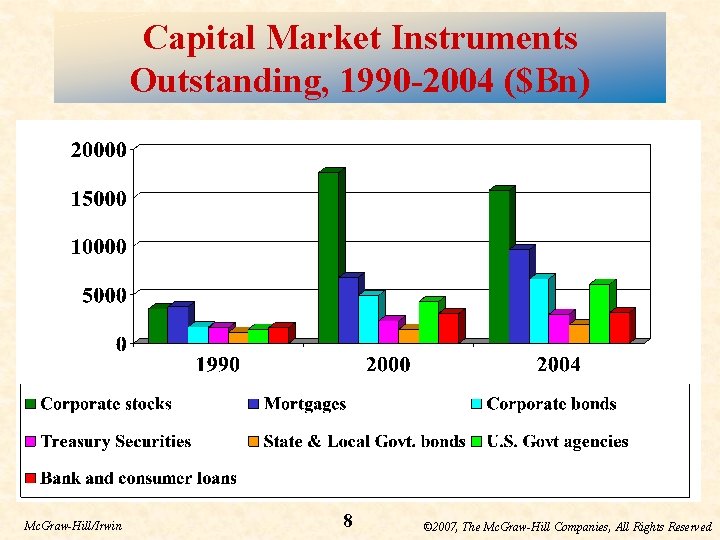 Capital Market Instruments Outstanding, 1990-2004 ($Bn)

20000
15000
10000
5000
0

1990
2000
2004

Corporate stocks
Mortgages
Corporate bonds
Treasury Securities
State & Local Govt. bonds
U.S. Govt agencies
Bank and consumer loans

McGraw-Hill/Irwin
8
©2007, The McGraw-Hill Companies, All Rights Reserved